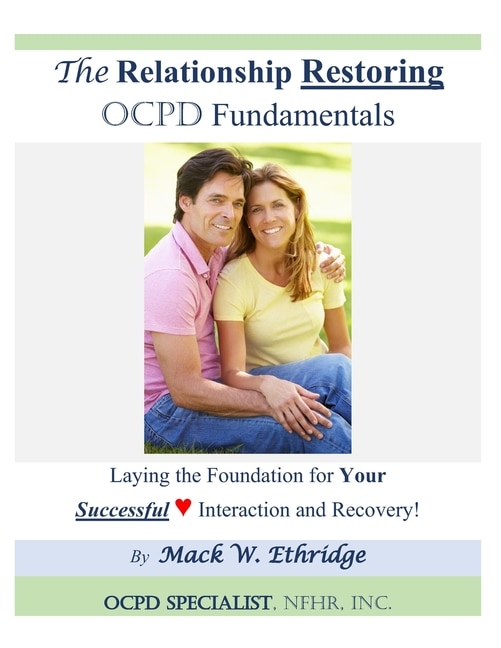 The Relationship Restoring
OCPD Fundamentals

Laying the Foundation for Your
Successful ♥ Interaction and Recovery!

By Mack W. Ethridge

OCPD SPECIALIST, NFHR, INC.